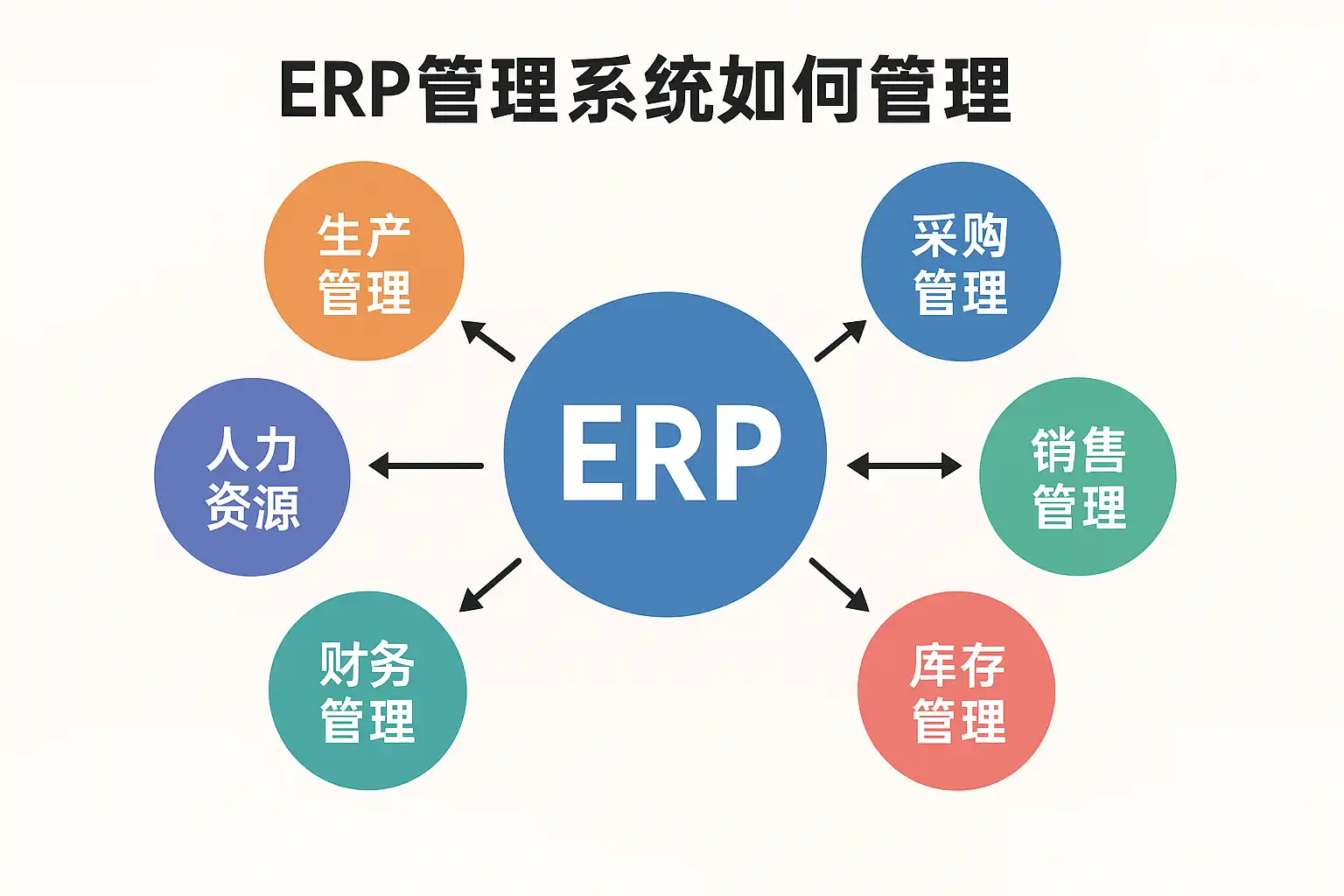 ERP管理系统如何管理

生产管理

采购管理

人力资源

ERP

销售管理

财务管理

库存管理